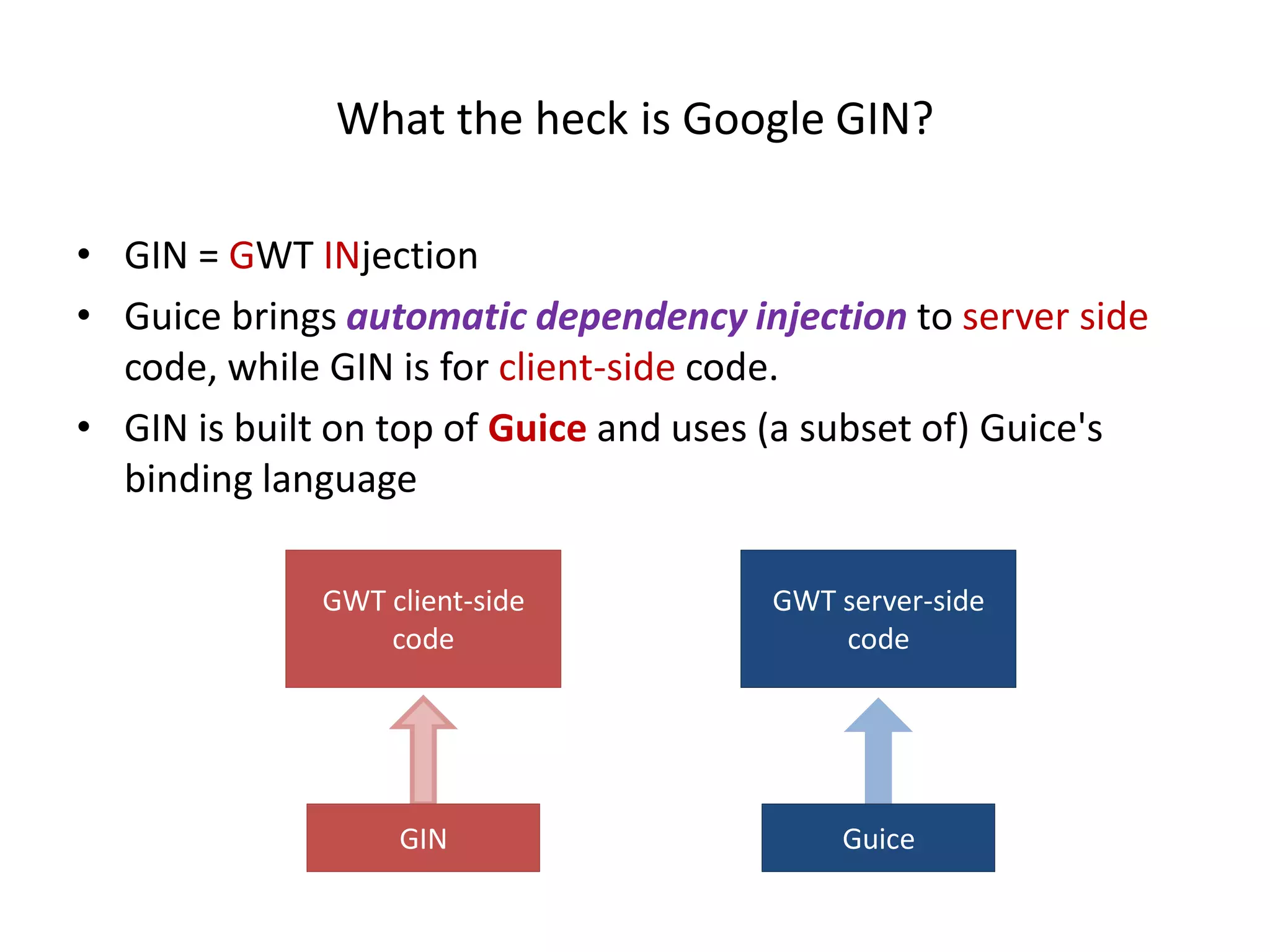 What the heck is Google GIN?

• GIN = GWT INjection
• Guice brings automatic dependency injection to server side code, while GIN is for client-side code.
• GIN is built on top of Guice and uses (a subset of) Guice's binding language

GWT client-side code

GIN

GWT server-side code

Guice